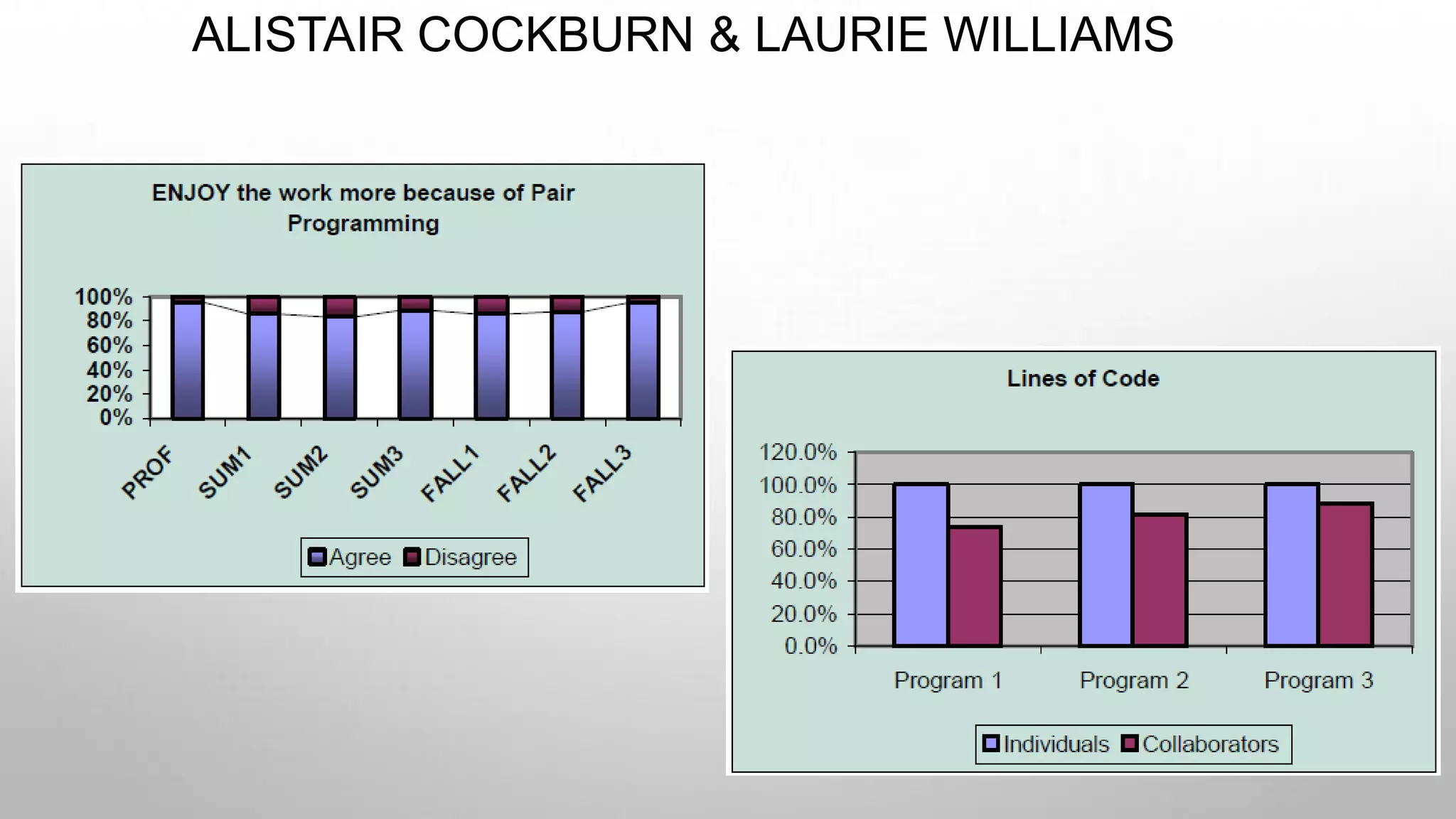 ALISTAIR COCKBURN & LAURIE WILLIAMS

ENJOY the work more because of Pair Programming

100%
80%
60%
40%
20%
0%

PROF
SUM1
SUM2
SUM3
FALL1
FALL2
FALL3

Agree Disagree

Lines of Code

120.0%
100.0%
80.0%
60.0%
40.0%
20.0%
0.0%

Program 1
Program 2
Program 3

Individuals Collaborators